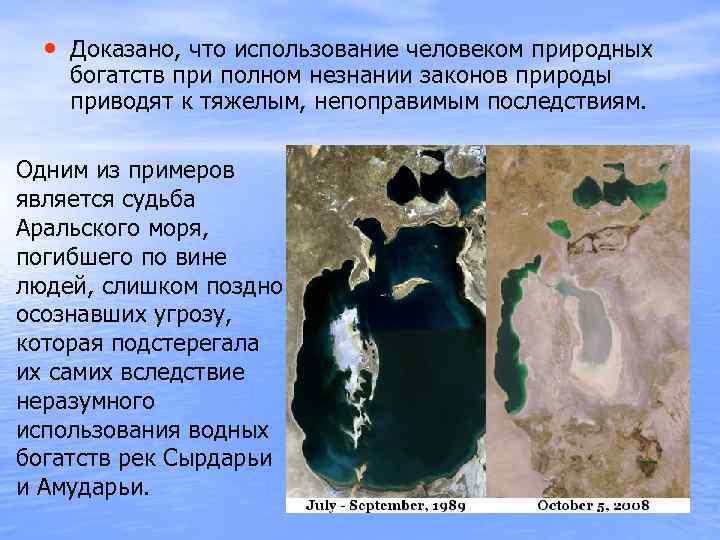 • Доказано, что использование человеком природных богатств при полном незнании законов природы приводят к тяжелым, непоправимым последствиям.

Одним из примеров является судьба Аральского моря, погибшего по вине людей, слишком поздно осознавших угрозу, которая подстерегала их самих вследствие неразумного использования водных богатств рек Сырдарьи и Амударьи.

July - September, 1989

October 5, 2008